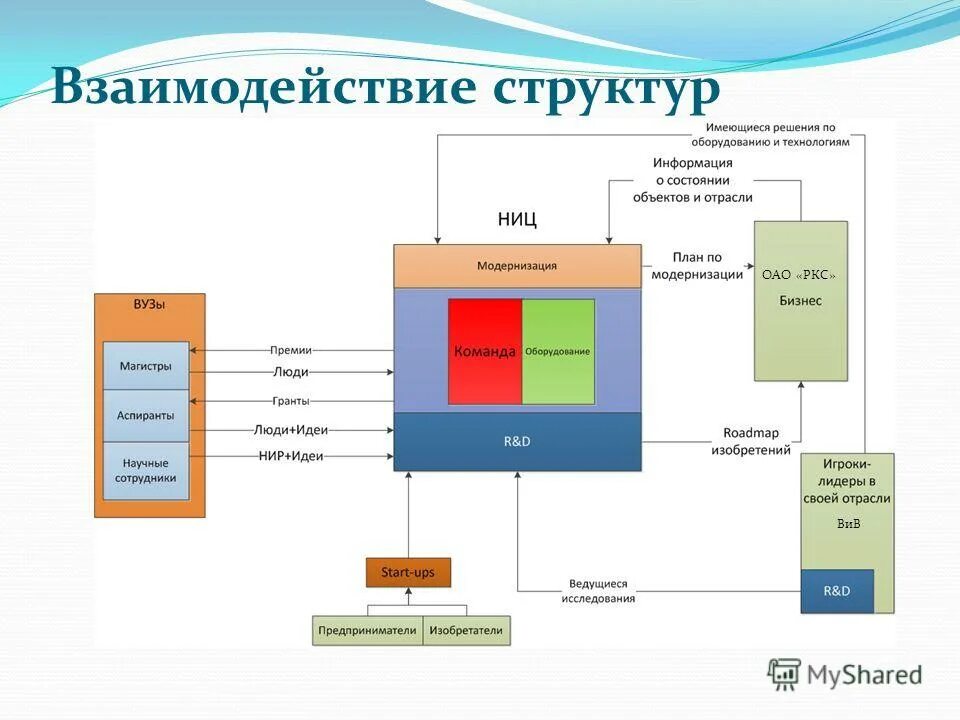 Взаимодействие структур

Имеющиеся решения по оборудованию и технологиям

Информация о состоянии объектов и отрасли

НИЦ

Модернизация

План по модернизации

ОАО «РКС»
Бизнес

ВУЗы

Магистры

Аспиранты

Научные сотрудники

Премии

Люди

Гранты

Люди+Идеи

НИР+Идеи

Команда

Оборудование

R&D

Roadmap изобретений

Игроки-лидеры в своей отрасли

ВиВ

R&D

Ведущиеся исследования

Start-ups

Предприниматели

Изобретатели

MyShared